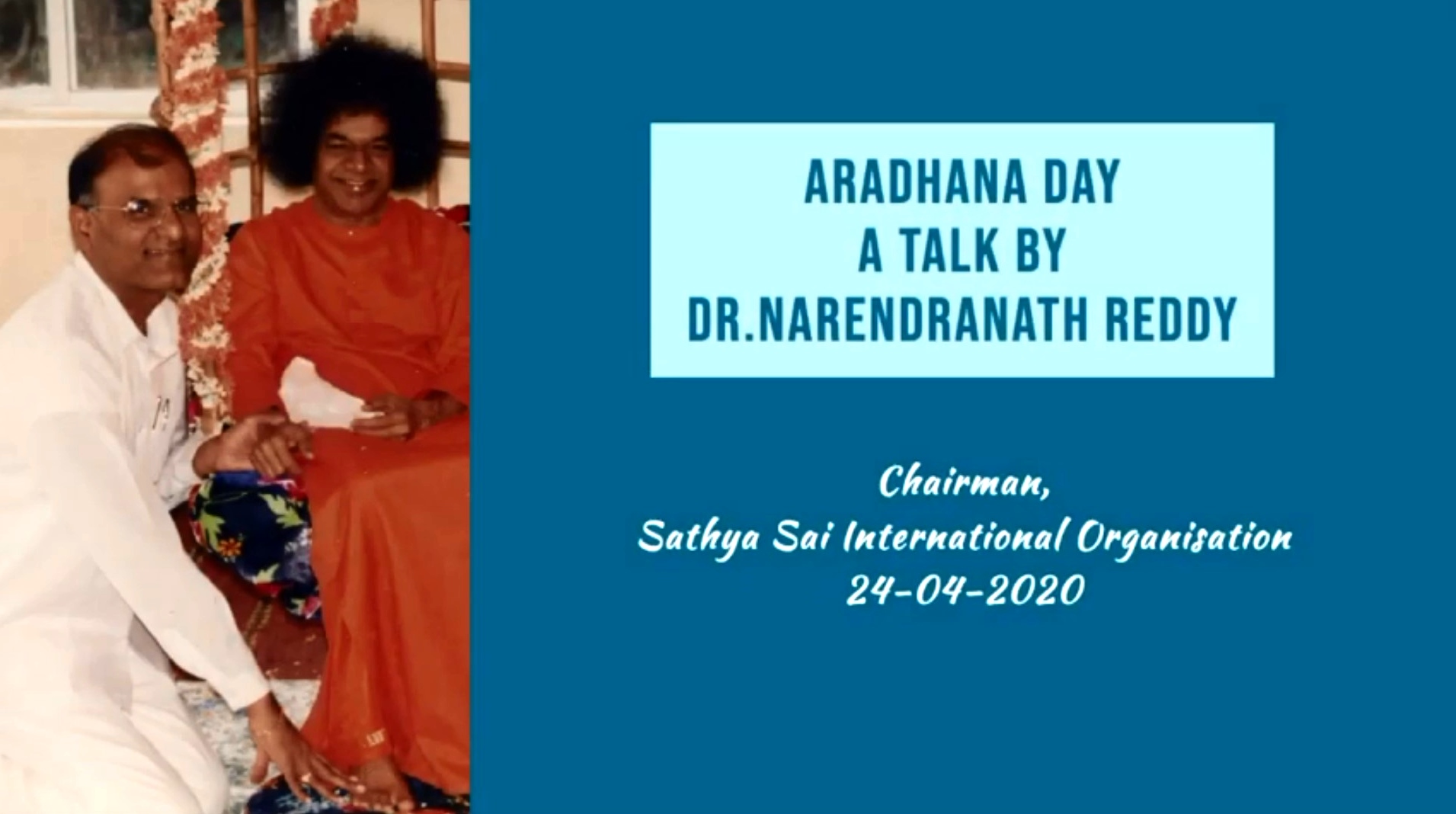 ARADHANA DAY
A TALK BY
DR.NARENDRANATH REDDY

Chairman,
Sathya Sai International Organisation
24-04-2020